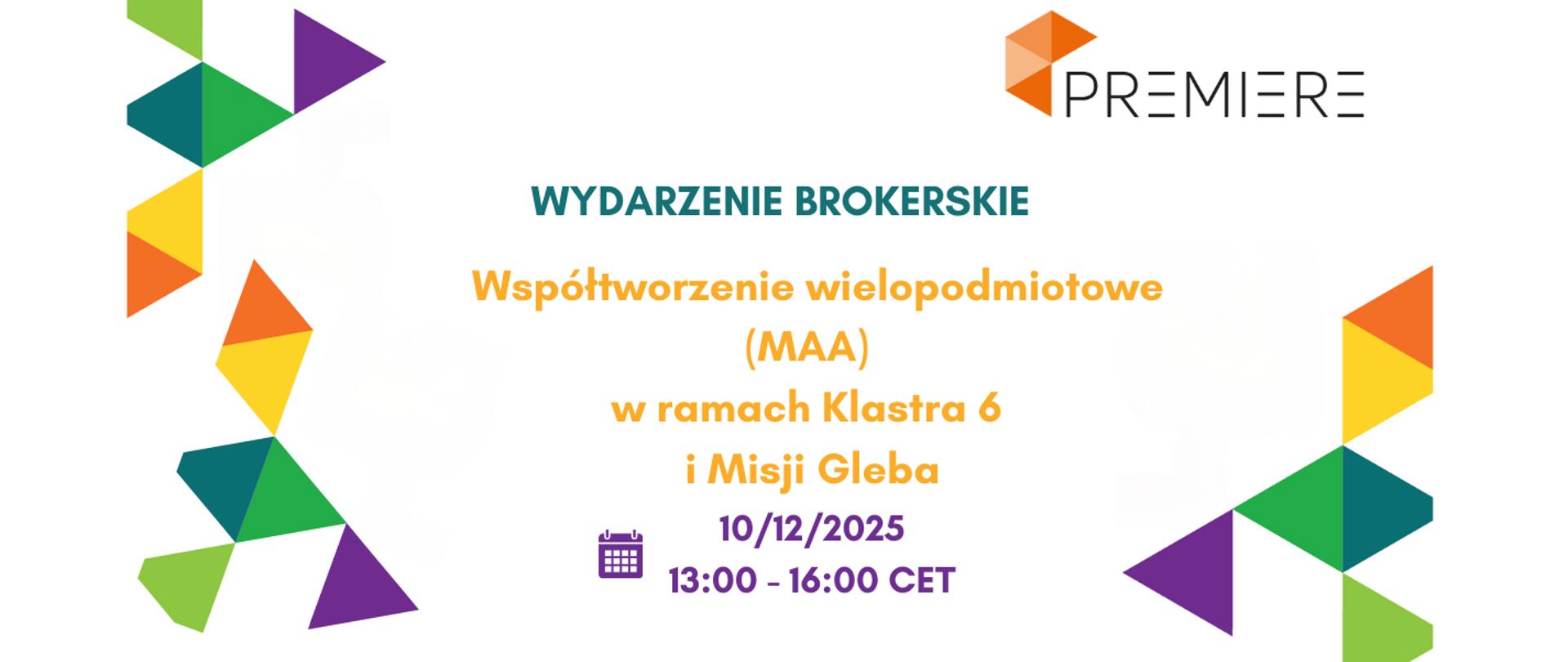 PREMIERE

WYDARZENIE BROKERSKIE

Współtworzenie wielopodmiotowe (MAA) w ramach Klastra 6 i Misji Gleba

10/12/2025
13:00 - 16:00 CET